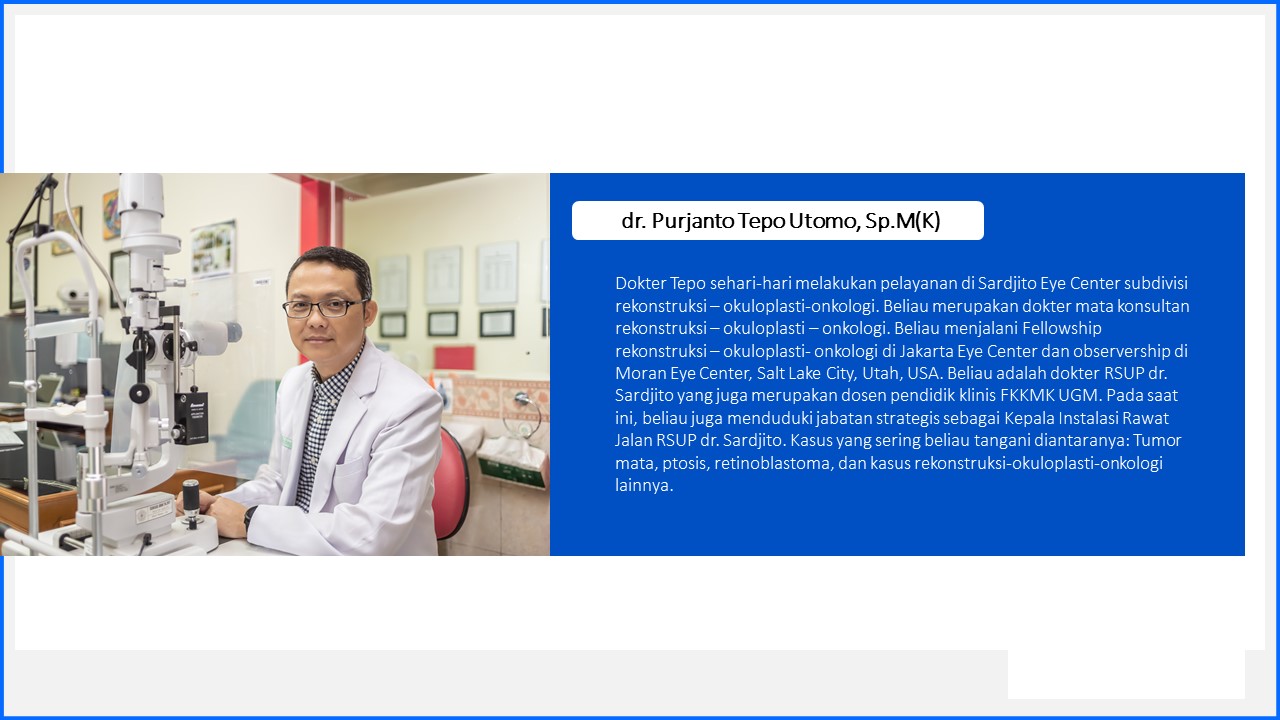 dr. Purjanto Tepo Utomo, Sp.M(K)

Dokter Tepo sehari-hari melakukan pelayanan di Sardjito Eye Center subdivisi rekonstruksi – okuloplasti-onkologi. Beliau merupakan dokter mata konsultan rekonstruksi – okuloplasti – onkologi. Beliau menjalani Fellowship rekonstruksi – okuloplasti- onkologi di Jakarta Eye Center dan observership di Moran Eye Center, Salt Lake City, Utah, USA. Beliau adalah dokter RSUP dr. Sardjito yang juga merupakan dosen pendidik klinis FKKMK UGM. Pada saat ini, beliau juga menduduki jabatan strategis sebagai Kepala Instalasi Rawat Jalan RSUP dr. Sardjito. Kasus yang sering beliau tangani diantaranya: Tumor mata, ptosis, retinoblastoma, dan kasus rekonstruksi-okuloplasti-onkologi lainnya.